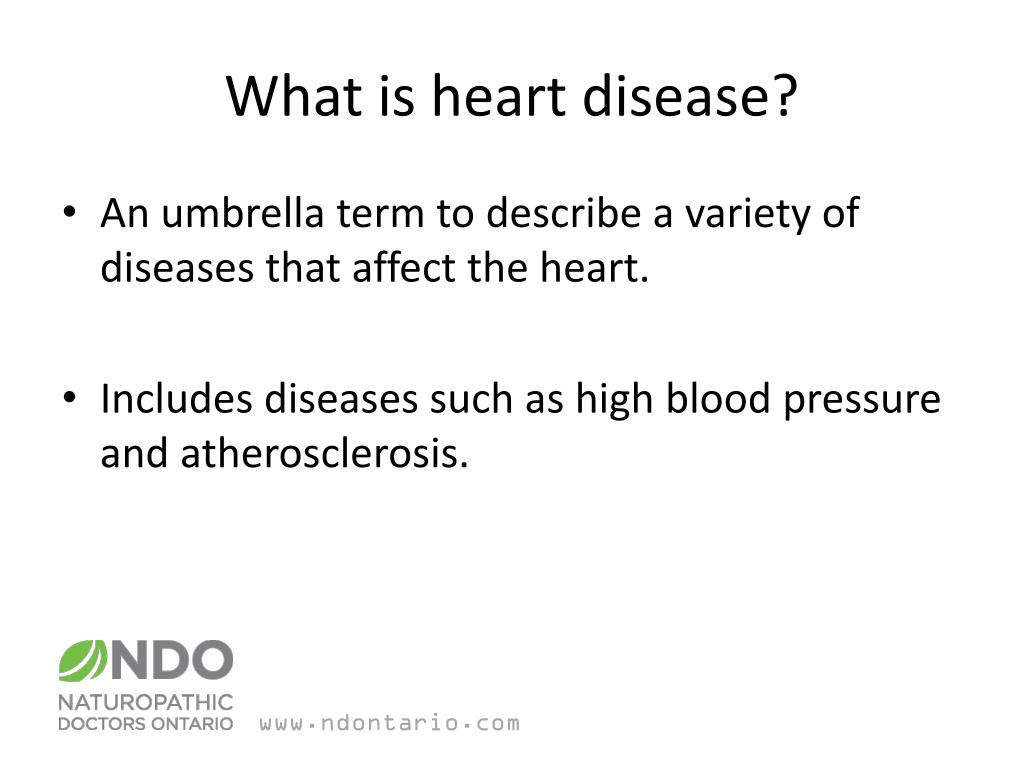 What is heart disease?

• An umbrella term to describe a variety of diseases that affect the heart.

• Includes diseases such as high blood pressure and atherosclerosis.

NDO
NATUROPATHIC
DOCTORS ONTARIO
www.ndontario.com